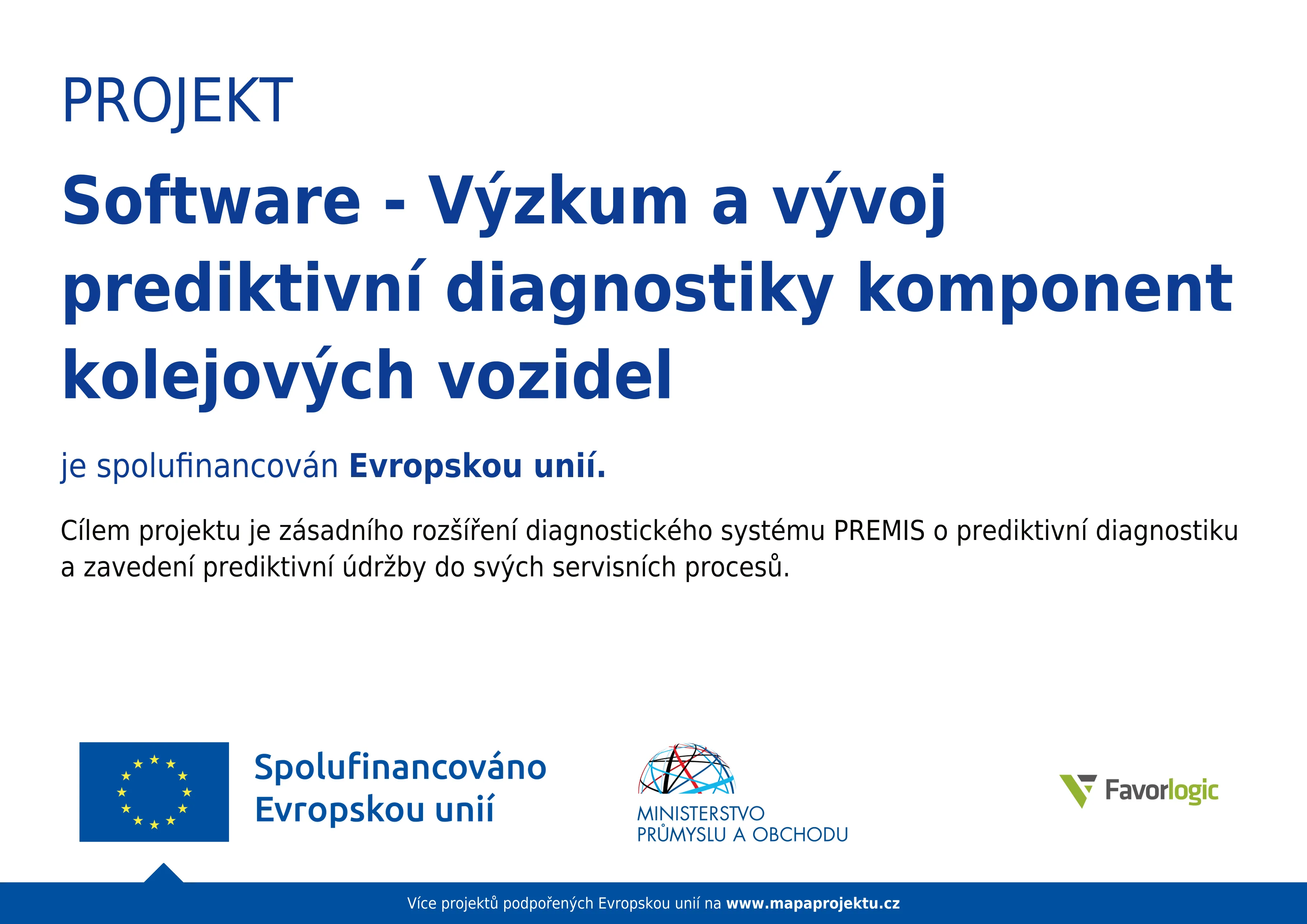 PROJEKT

Software - Výzkum a vývoj prediktivní diagnostiky komponent kolejových vozidel

je spolufinancován Evropskou unií.

Cílem projektu je zásadního rozšíření diagnostického systému PREMIS o prediktivní diagnostiku a zavedení prediktivní údržby do svých servisních procesů.

Spolufinancováno Evropskou unií

MINISTERSTVO PRŮMYSLU A OBCHODU

Favorlogic

Více projektů podpořených Evropskou unií na www.mapaprojektu.cz